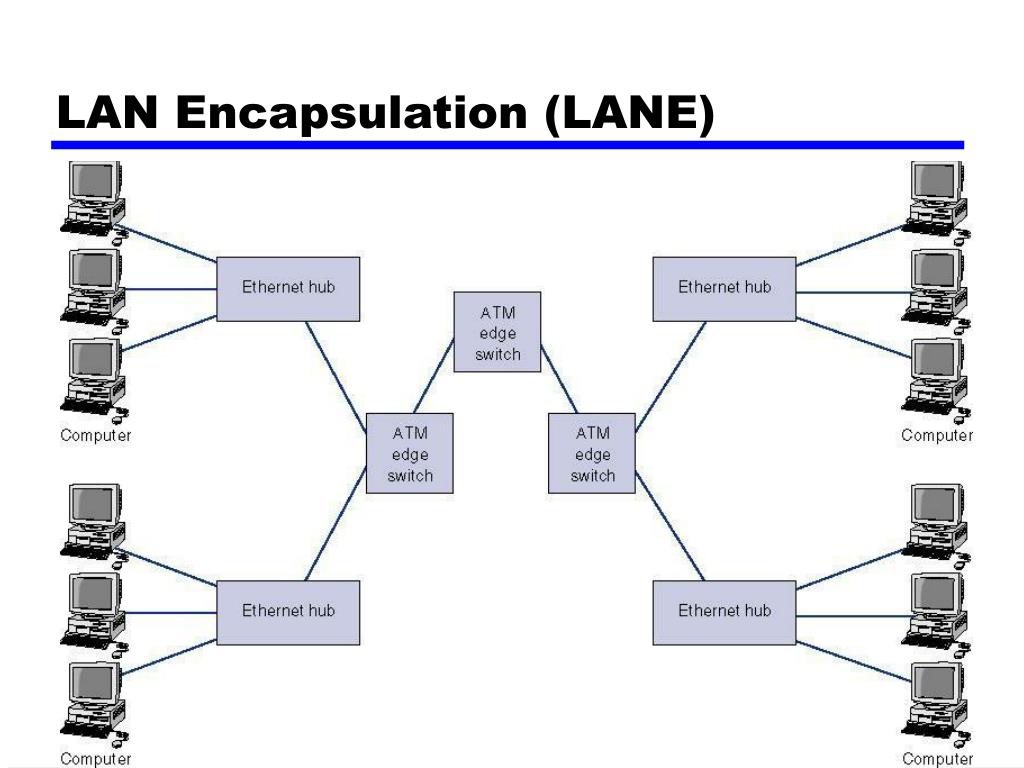 LAN Encapsulation (LANE)

Ethernet hub

ATM edge switch

Ethernet hub

Computer

ATM edge switch

ATM edge switch

Computer

Ethernet hub

Ethernet hub

Computer

Computer